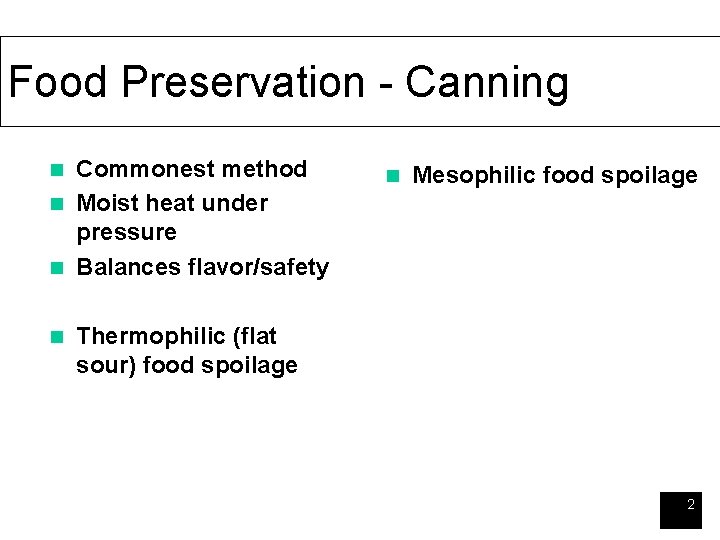 Food Preservation - Canning

- Commonest method
- Moist heat under pressure
- Balances flavor/safety

- Thermophilic (flat sour) food spoilage

- Mesophilic food spoilage

2